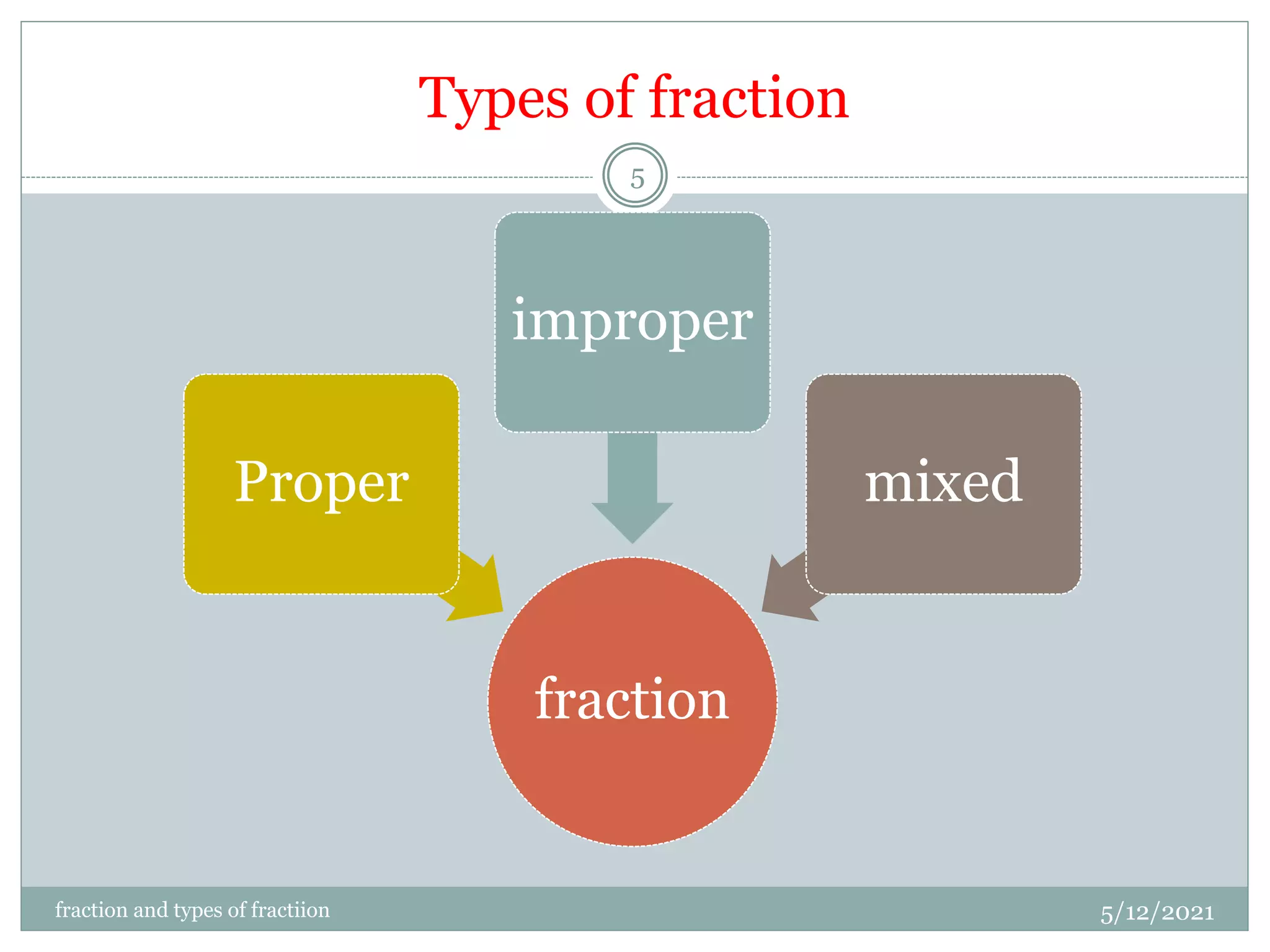 Types of fraction

5

improper

Proper

mixed

fraction

fraction and types of fractiion

5/12/2021